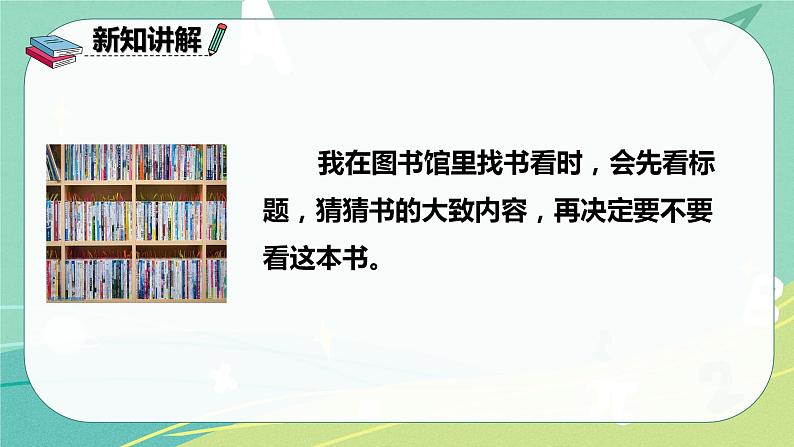 新知讲解

我在图书馆里找书看时，会先看标题，猜猜书的大致内容，再决定要不要看这本书。